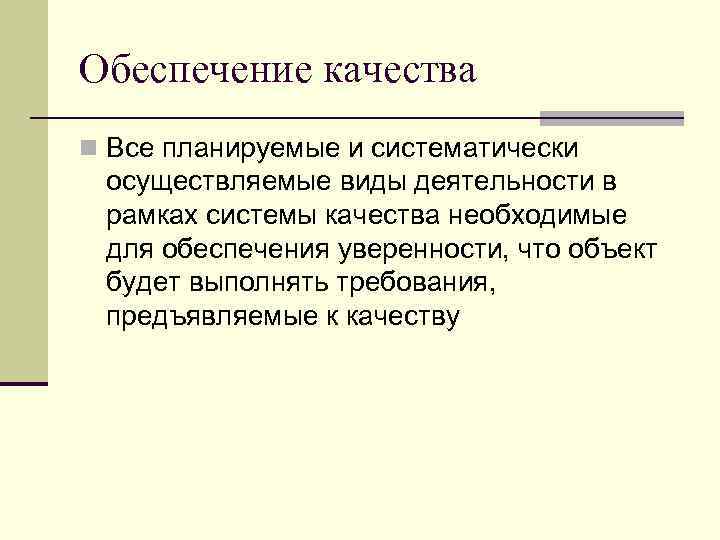 Обеспечение качества

Все планируемые и систематически осуществляемые виды деятельности в рамках системы качества необходимые для обеспечения уверенности, что объект будет выполнять требования, предъявляемые к качеству